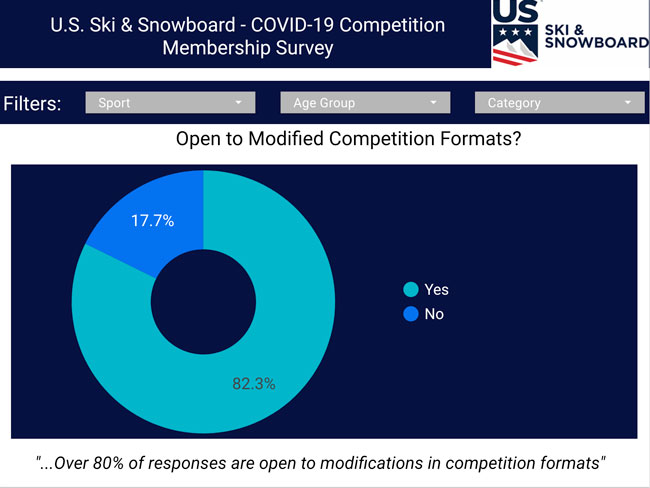 U.S. Ski & Snowboard - COVID-19 Competition Membership Survey

US SKI & SNOWBOARD

Filters: Sport Age Group Category

Open to Modified Competition Formats?

17.7%

82.3%

Yes
No

"...Over 80% of responses are open to modifications in competition formats"